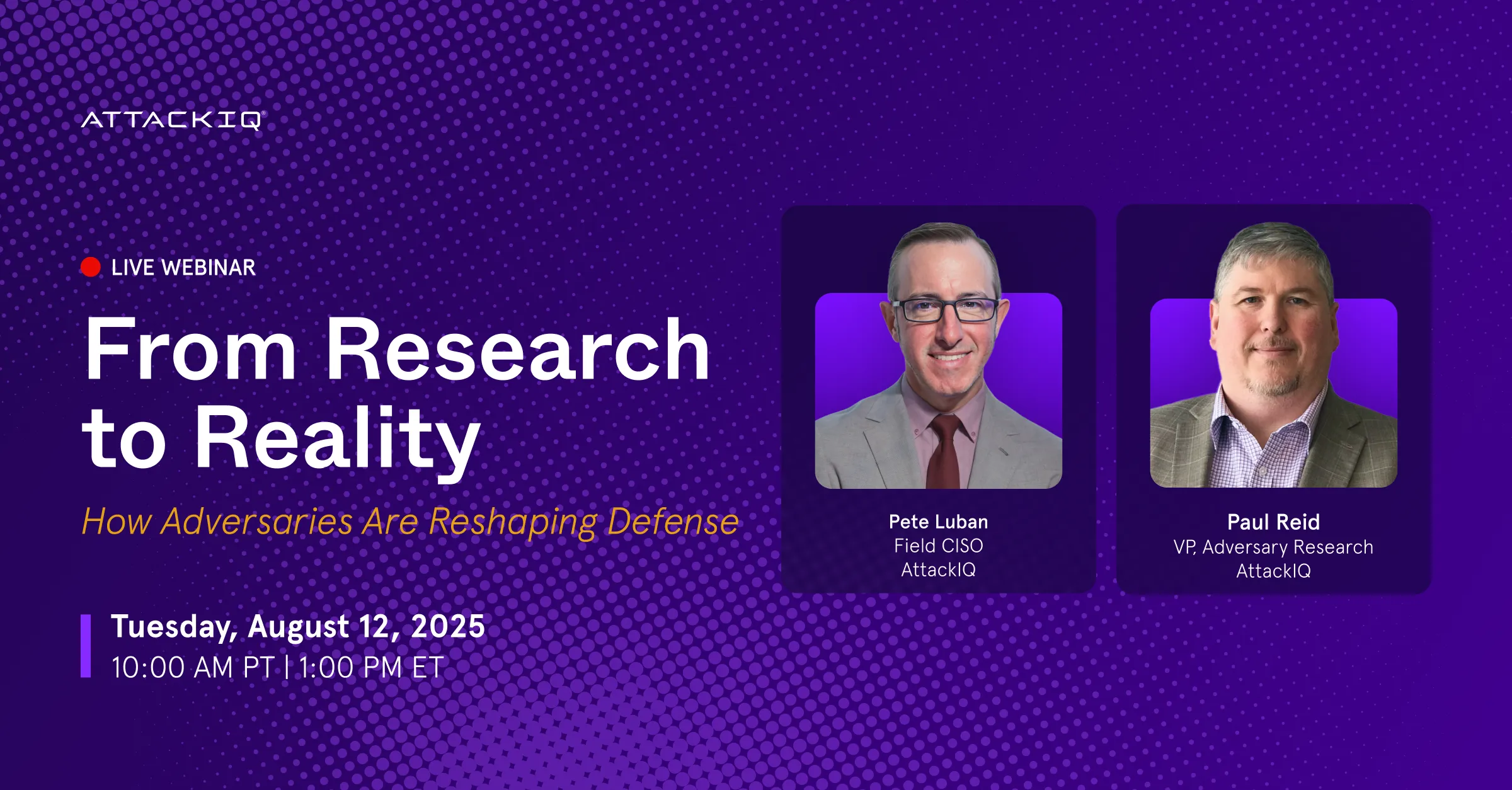 ATTACKIQ

LIVE WEBINAR

From Research to Reality

How Adversaries Are Reshaping Defense

Tuesday, August 12, 2025
10:00 AM PT | 1:00 PM ET

Pete Luban
Field CISO
AttackIQ

Paul Reid
VP, Adversary Research
AttackIQ